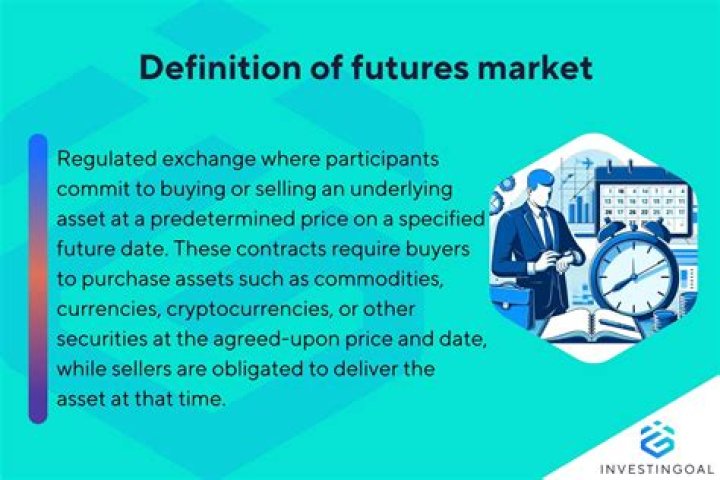 Definition of futures market

Regulated exchange where participants commit to buying or selling an underlying asset at a predetermined price on a specified future date. These contracts require buyers to purchase assets such as commodities, currencies, cryptocurrencies, or other securities at the agreed-upon price and date, while sellers are obligated to deliver the asset at that time.

INVESTINGOAL